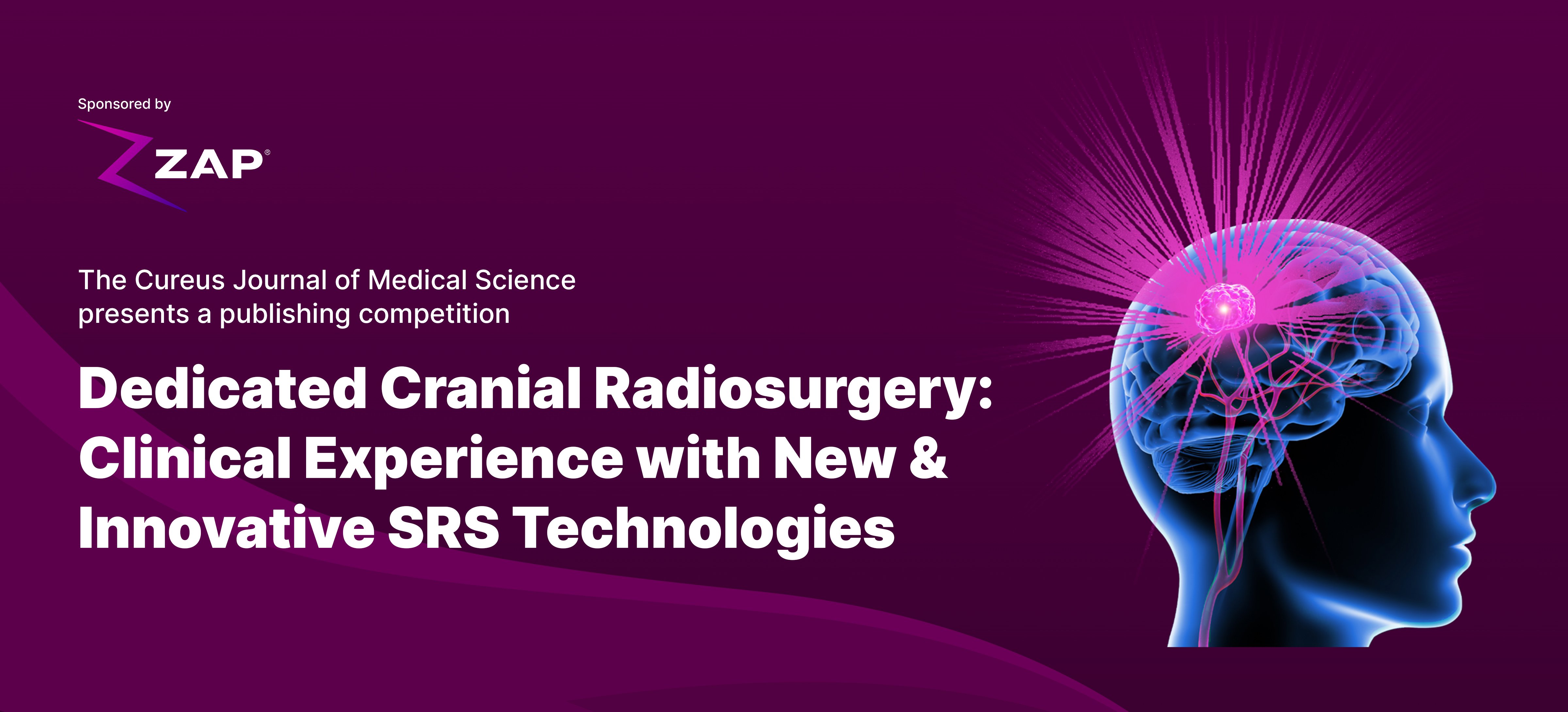 Sponsored by

ZAP®

The Cureus Journal of Medical Science presents a publishing competition

Dedicated Cranial Radiosurgery: Clinical Experience with New & Innovative SRS Technologies